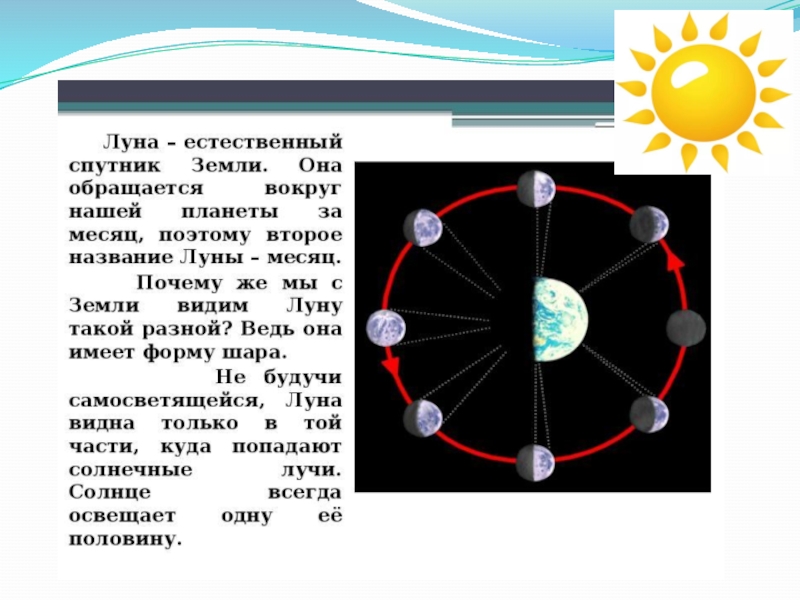 Луна – естественный спутник Земли. Она обращается вокруг нашей планеты за месяц, поэтому второе название Луны – месяц.

Почему же мы с Земли видим Луну такой разной? Ведь она имеет форму шара.

Не будучи самосветящейся, Луна видна только в той части, куда попадают солнечные лучи. Солнце всегда освещает одну её половину.